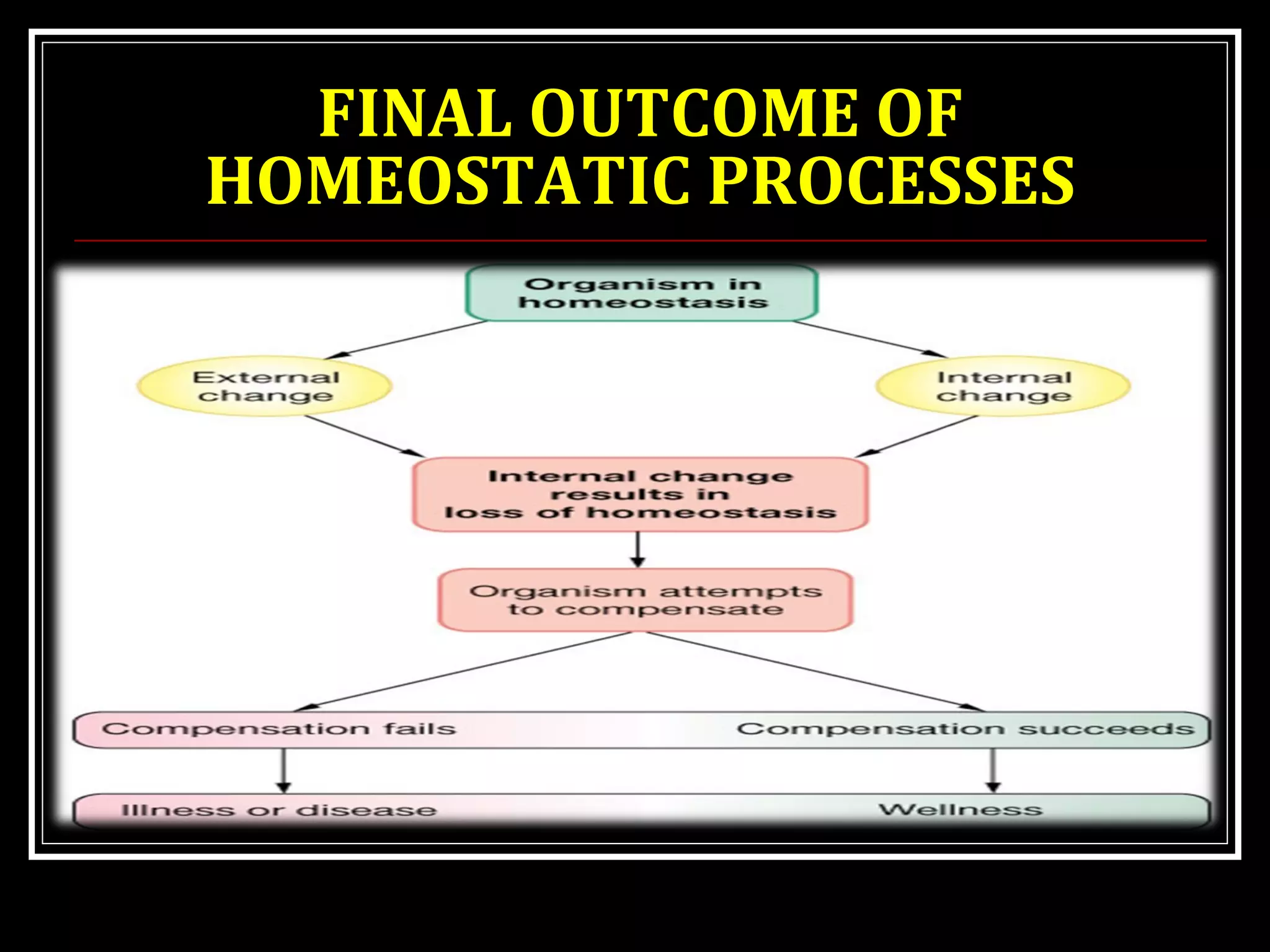 FINAL OUTCOME OF HOMEOSTATIC PROCESSES

Organism in homeostasis

External change

Internal change

Internal change results in loss of homeostasis

Organism attempts to compensate

Compensation fails

Compensation succeeds

Illness or disease

Wellness